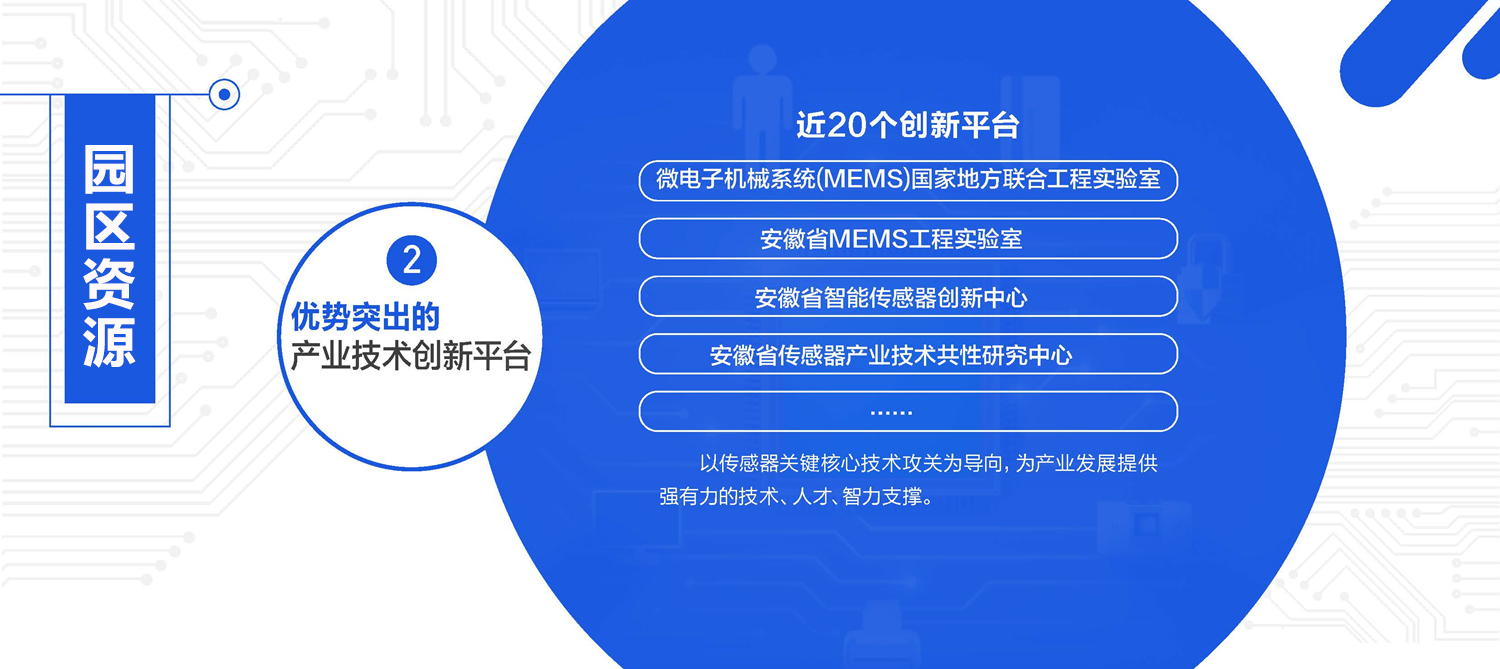 园区资源

2

优势突出的
产业技术创新平台

近20个创新平台

微电子机械系统(MEMS)国家地方联合工程实验室

安徽省MEMS工程实验室

安徽省智能传感器创新中心

安徽省传感器产业技术共性研究中心

......

以传感器关键核心技术攻关为导向，为产业发展提供强有力的技术、人才、智力支撑。